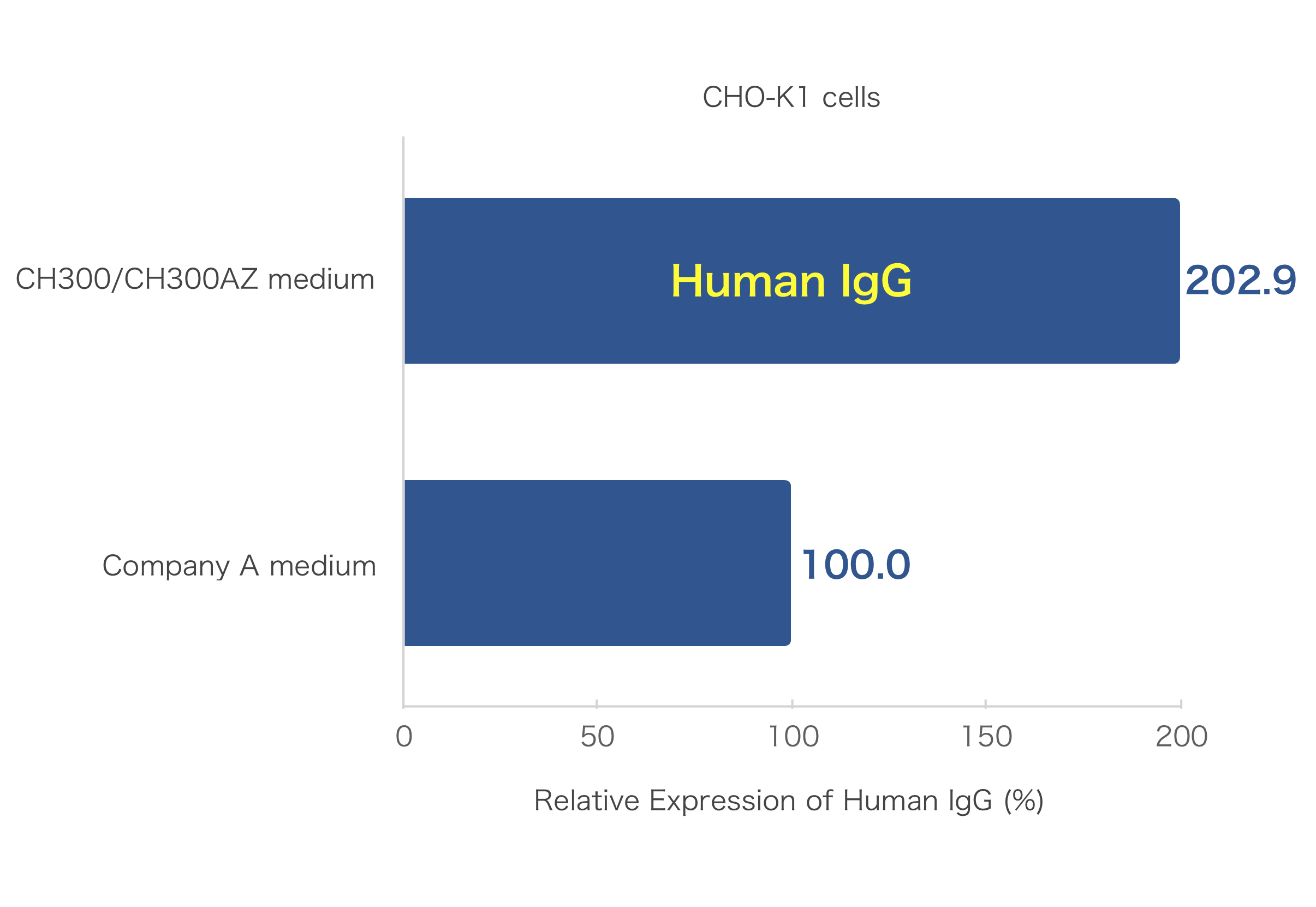 CHO-K1 cells

CH300/CH300AZ medium

Human IgG

202.9

Company A medium

100.0

0
50
100
150
200

Relative Expression of Human IgG (%)